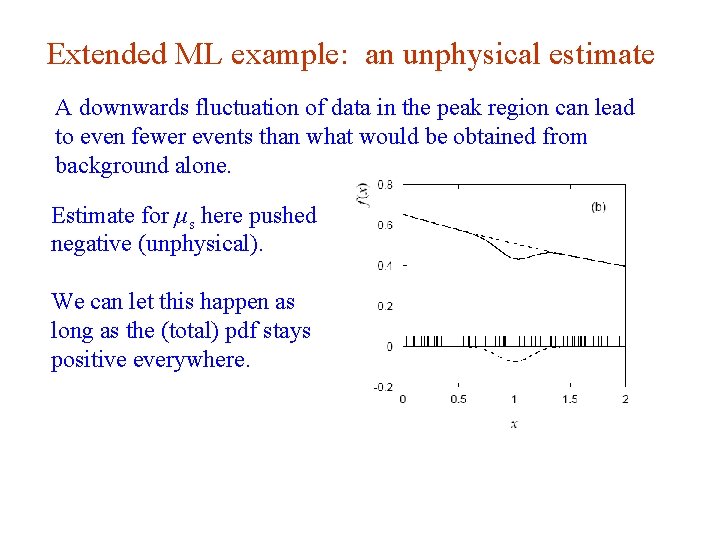 Extended ML example: an unphysical estimate

A downwards fluctuation of data in the peak region can lead to even fewer events than what would be obtained from background alone.

Estimate for $\mu_s$ here pushed negative (unphysical).

We can let this happen as long as the (total) pdf stays positive everywhere.

$f(x)$
0.8
0.6
0.4
0.2
0
-0.2
(b)
0
0.5
1
1.5
2
$x$